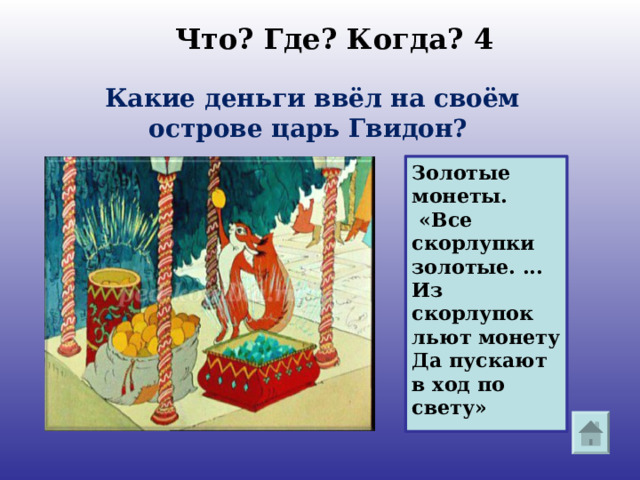 Что? Где? Когда? 4

Какие деньги ввёл на своём острове царь Гвидон?

Золотые монеты.
«Все скорлупки золотые. … Из скорлупок льют монету Да пускают в ход по свету»